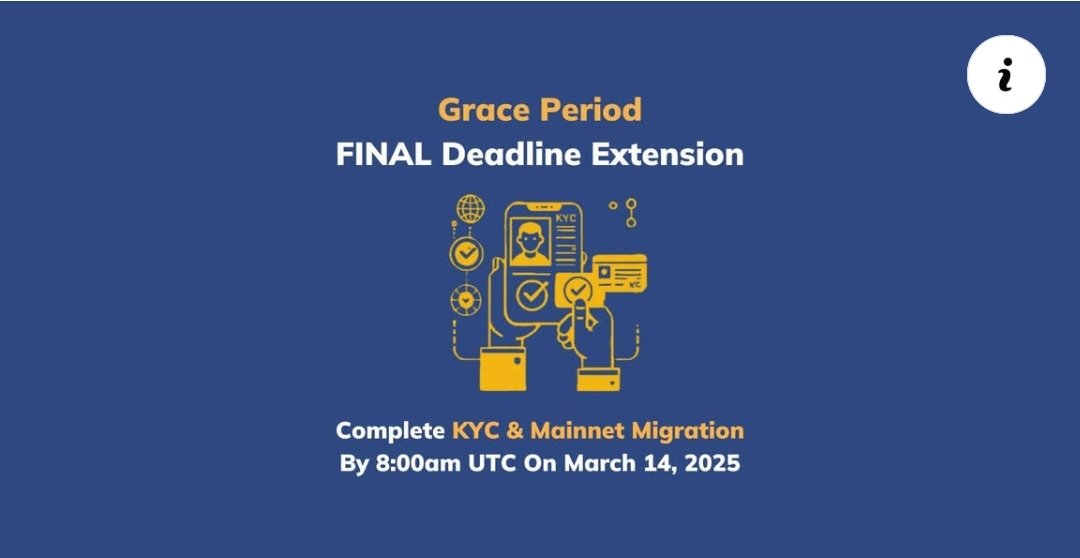 i

Grace Period
FINAL Deadline Extension

KYC

KYC

Complete KYC & Mainnet Migration
By 8:00am UTC On March 14, 2025